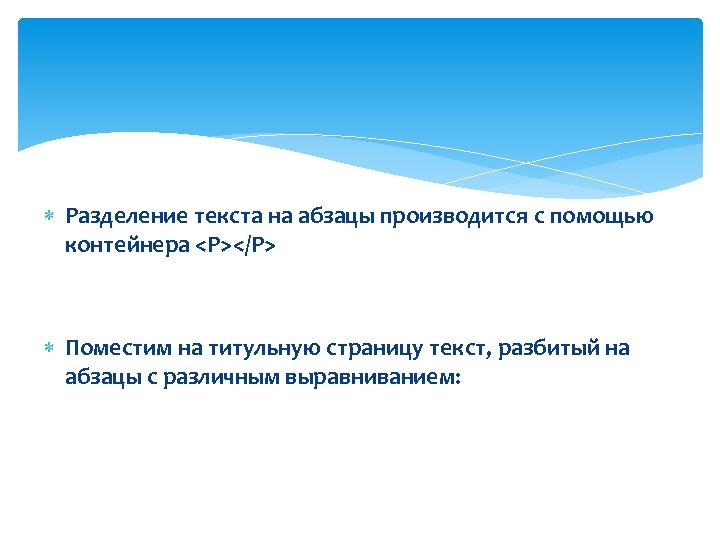 Разделение текста на абзацы производится с помощью контейнера <P></P>

Поместим на титульную страницу текст, разбитый на абзацы с различным выравниванием: